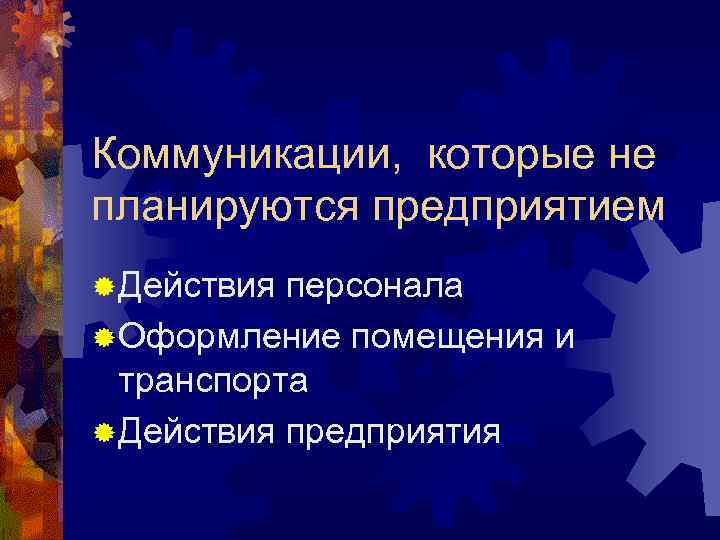 Коммуникации, которые не планируются предприятием

Действия персонала

Оформление помещения и транспорта

Действия предприятия